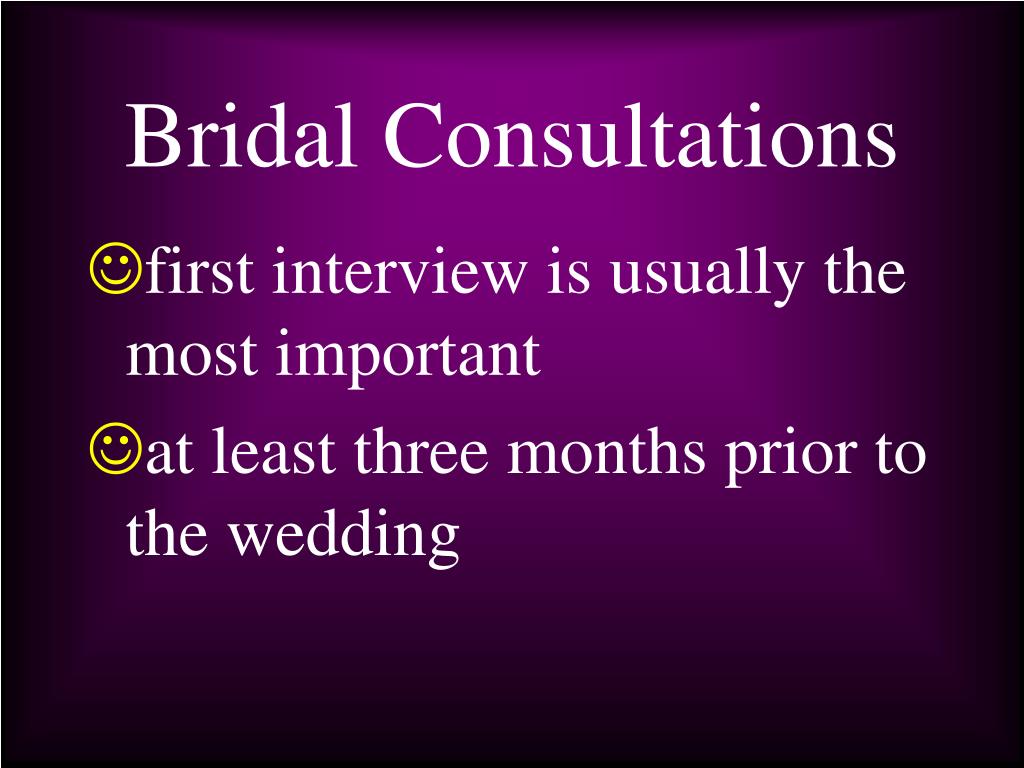 Bridal Consultations

☺first interview is usually the most important

☺at least three months prior to the wedding